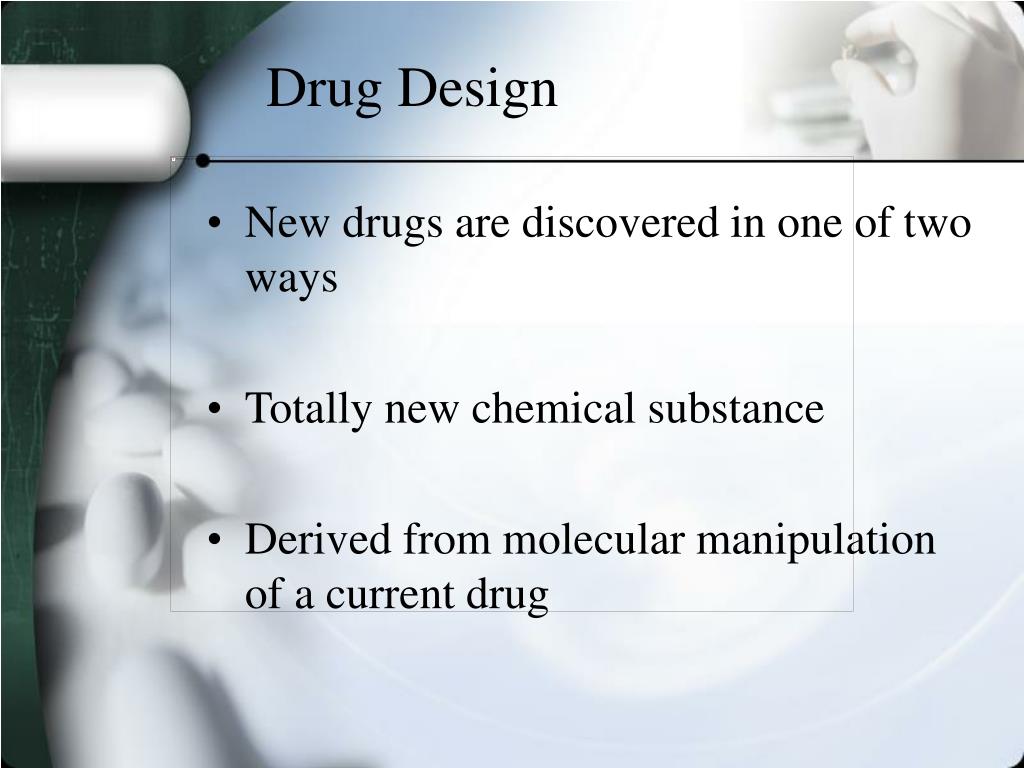 Drug Design

• New drugs are discovered in one of two ways

• Totally new chemical substance

• Derived from molecular manipulation of a current drug